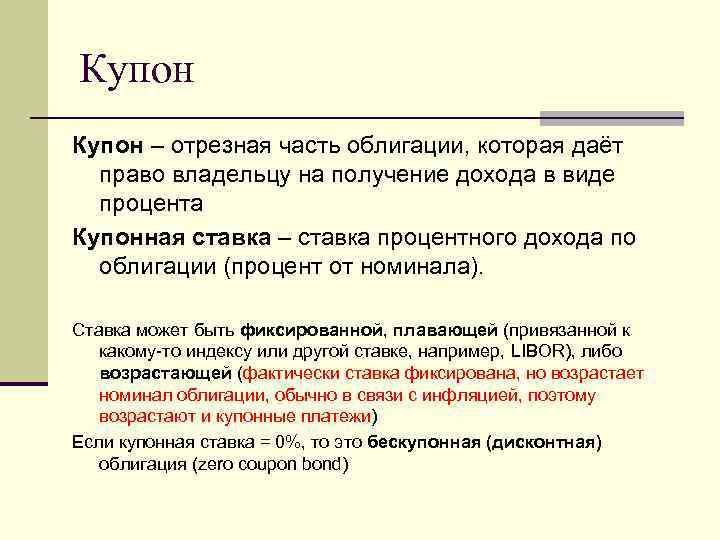 Купон

Купон – отрезная часть облигации, которая даёт право владельцу на получение дохода в виде процента

Купонная ставка – ставка процентного дохода по облигации (процент от номинала).

Ставка может быть фиксированной, плавающей (привязанной к какому-то индексу или другой ставке, например, LIBOR), либо возрастающей (фактически ставка фиксирована, но возрастает номинал облигации, обычно в связи с инфляцией, поэтому возрастают и купонные платежи)

Если купонная ставка = 0%, то это бескупонная (дисконтная) облигация (zero coupon bond)